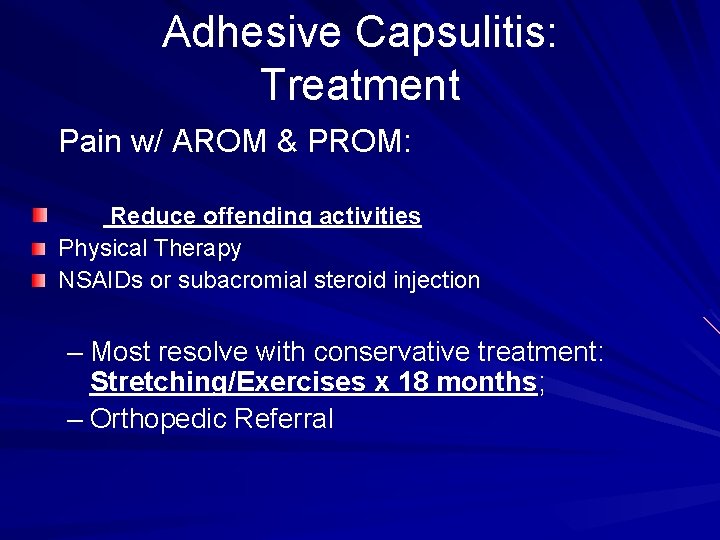 Adhesive Capsulitis: Treatment

Pain w/ AROM & PROM:

Reduce offending activities
Physical Therapy
NSAIDs or subacromial steroid injection

– Most resolve with conservative treatment: Stretching/Exercises x 18 months;
– Orthopedic Referral